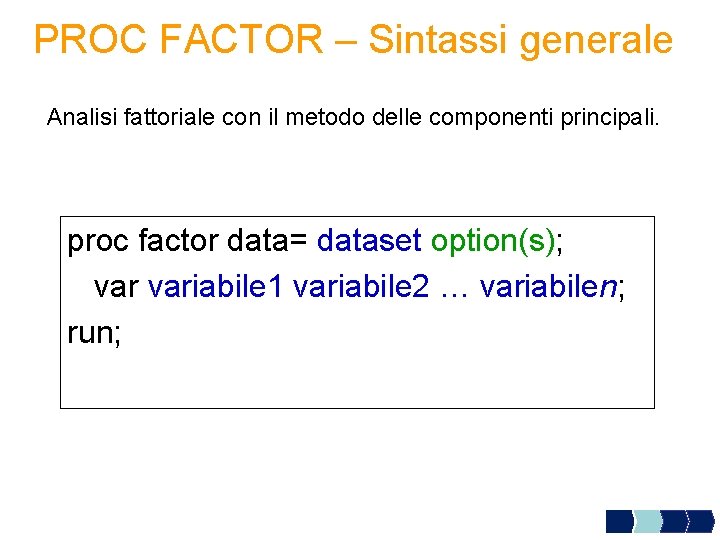 PROC FACTOR – Sintassi generale

Analisi fattoriale con il metodo delle componenti principali.

proc factor data= dataset option(s);
var variabile1 variabile2 … variabilen;
run;